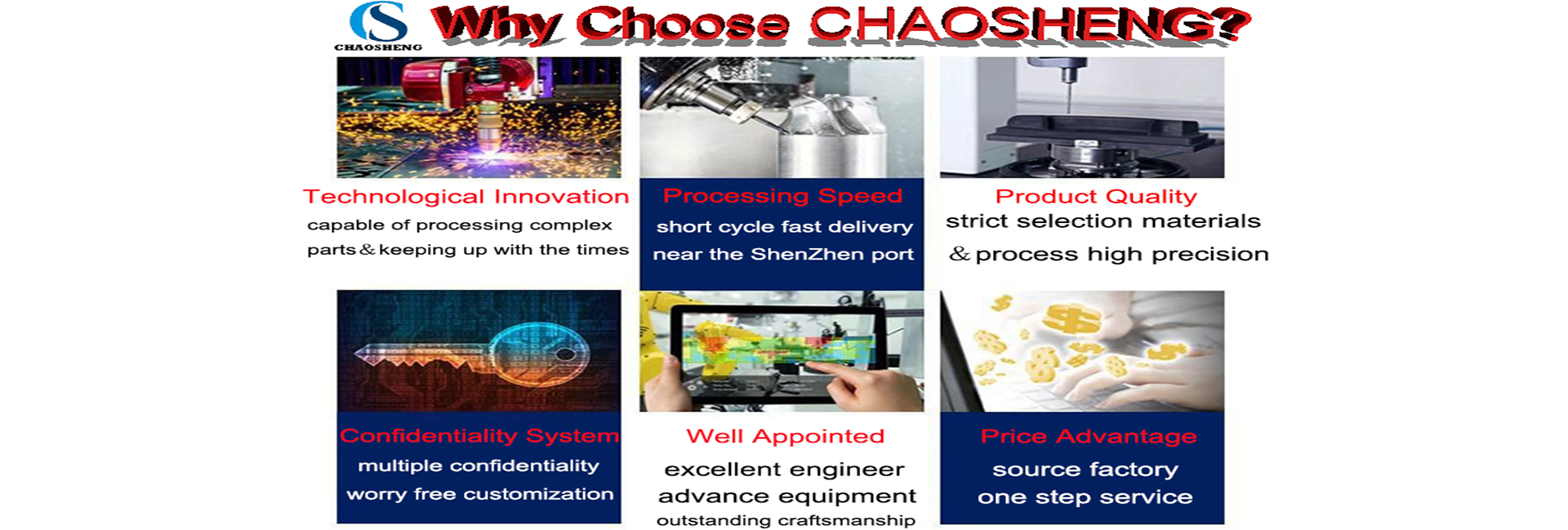 CS
CHAOSHENG

Why Choose CHAOSHENG?

Technological Innovation
capable of processing complex parts & keeping up with the times

Processing Speed
short cycle fast delivery
near the ShenZhen port

Product Quality
strict selection materials
& process high precision

Confidentiality System
multiple confidentiality
worry free customization

Well Appointed
excellent engineer
advance equipment
outstanding craftsmanship

Price Advantage
source factory
one step service